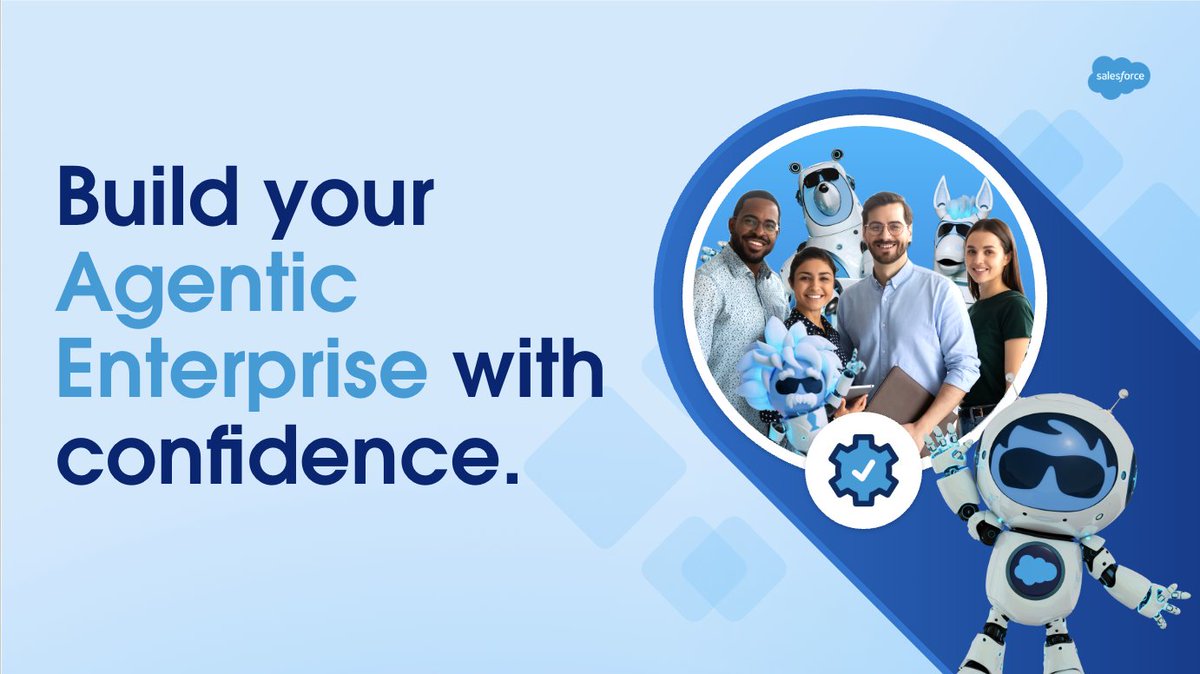 salesforce

Build your Agentic Enterprise with confidence.